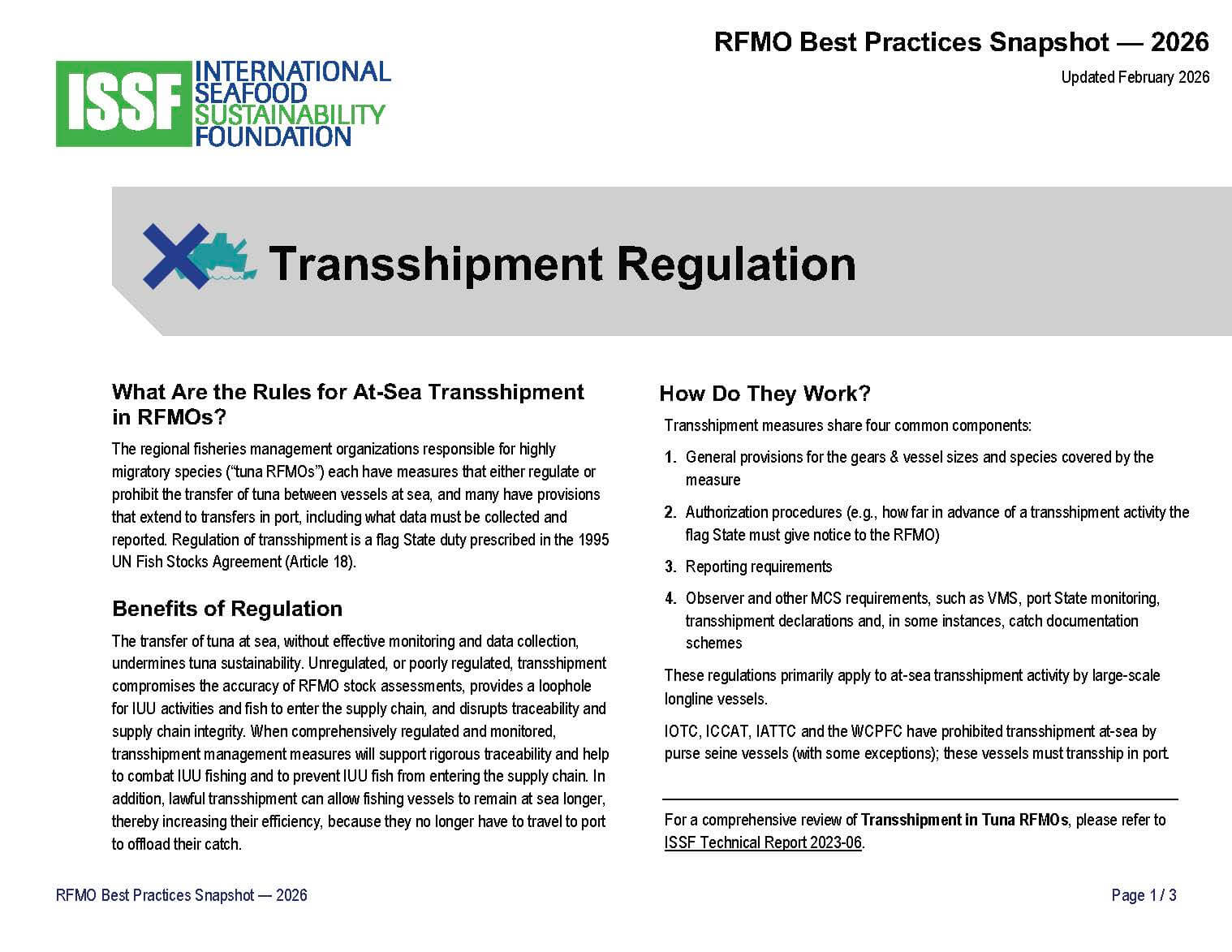 RFMO Best Practices Snapshot — 2026

Updated February 2026

ISSF INTERNATIONAL SEAFOOD SUSTAINABILITY FOUNDATION

Transshipment Regulation

What Are the Rules for At-Sea Transshipment in RFMOs?

The regional fisheries management organizations responsible for highly migratory species ("tuna RFMOs") each have measures that either regulate or prohibit the transfer of tuna between vessels at sea, and many have provisions that extend to transfers in port, including what data must be collected and reported. Regulation of transshipment is a flag State duty prescribed in the 1995 UN Fish Stocks Agreement (Article 18).

Benefits of Regulation

The transfer of tuna at sea, without effective monitoring and data collection, undermines tuna sustainability. Unregulated, or poorly regulated, transshipment compromises the accuracy of RFMO stock assessments, provides a loophole for IUU activities and fish to enter the supply chain, and disrupts traceability and supply chain integrity. When comprehensively regulated and monitored, transshipment management measures will support rigorous traceability and help to combat IUU fishing and to prevent IUU fish from entering the supply chain. In addition, lawful transshipment can allow fishing vessels to remain at sea longer, thereby increasing their efficiency, because they no longer have to travel to port to offload their catch.

How Do They Work?

Transshipment measures share four common components:

1. General provisions for the gears & vessel sizes and species covered by the measure

2. Authorization procedures (e.g., how far in advance of a transshipment activity the flag State must give notice to the RFMO)

3. Reporting requirements

4. Observer and other MCS requirements, such as VMS, port State monitoring, transshipment declarations and, in some instances, catch documentation schemes

These regulations primarily apply to at-sea transshipment activity by large-scale longline vessels.

IOTC, ICCAT, IATTC and the WCPFC have prohibited transshipment at-sea by purse seine vessels (with some exceptions); these vessels must transship in port.

For a comprehensive review of Transshipment in Tuna RFMOs, please refer to ISSF Technical Report 2023-06.

RFMO Best Practices Snapshot — 2026

Page 1 / 3